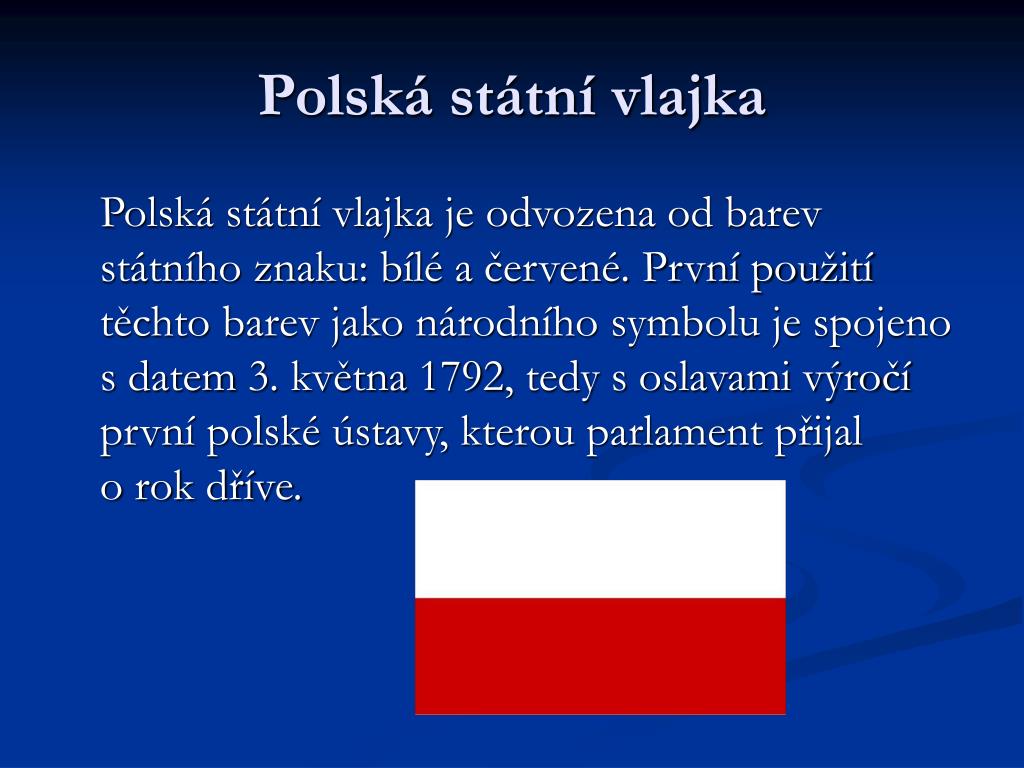 Polská státní vlajka

Polská státní vlajka je odvozena od barev státního znaku: bílé a červené. První použití těchto barev jako národního symbolu je spojeno s datem 3. května 1792, tedy s oslavami výročí první polské ústavy, kterou parlament přijal o rok dříve.